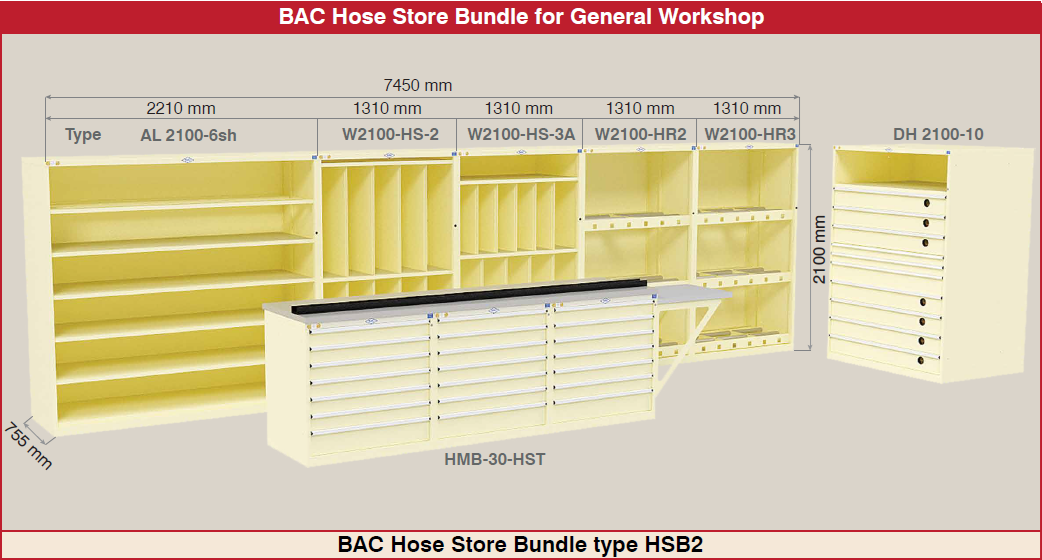 BAC Hose Store Bundle for General Workshop

7450 mm

2210 mm
1310 mm
1310 mm
1310 mm
1310 mm

Type
AL 2100-6sh
W2100-HS-2
W2100-HS-3A
W2100-HR2
W2100-HR3
DH 2100-10

2100 mm

755 mm

HMB-30-HST

BAC Hose Store Bundle type HSB2